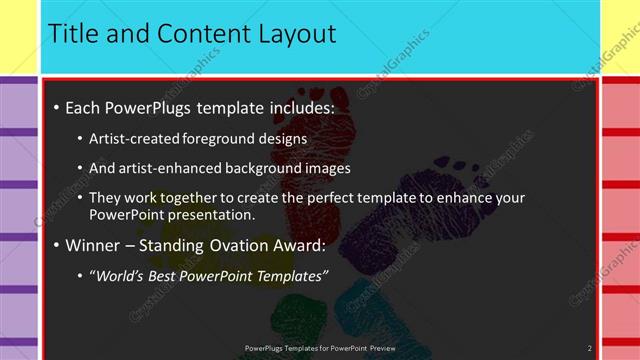 Title and Content Layout

• Each PowerPlugs template includes:

• Artist-created foreground designs

• And artist-enhanced background images

• They work together to create the perfect template to enhance your PowerPoint presentation.

• Winner – Standing Ovation Award:

• "World's Best PowerPoint Templates"

PowerPlugs Templates for PowerPoint Preview

2

CrystalGraphics